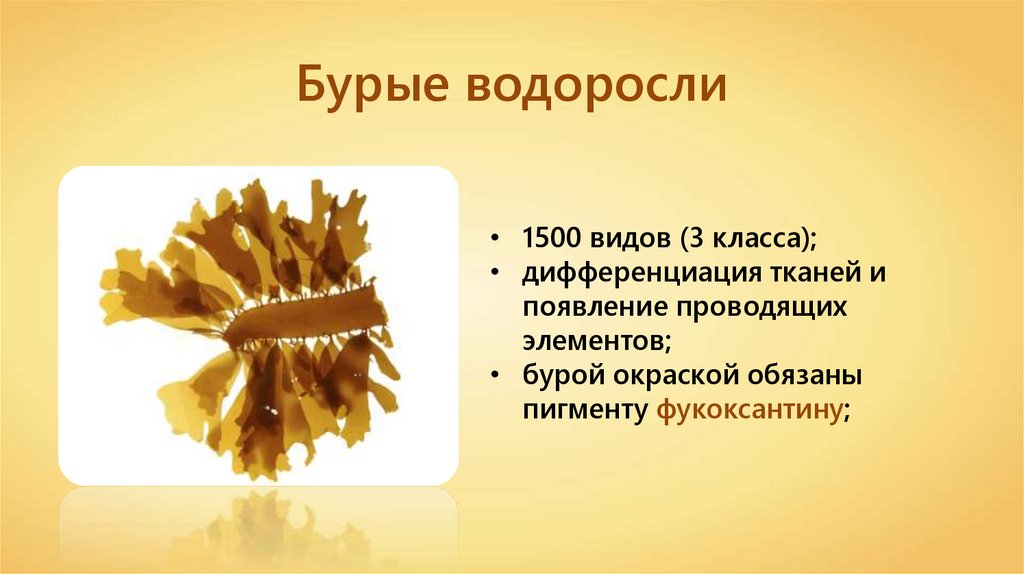 Бурые водоросли

• 1500 видов (3 класса);
• дифференциация тканей и появление проводящих элементов;
• бурой окраской обязаны пигменту фукоксантину;